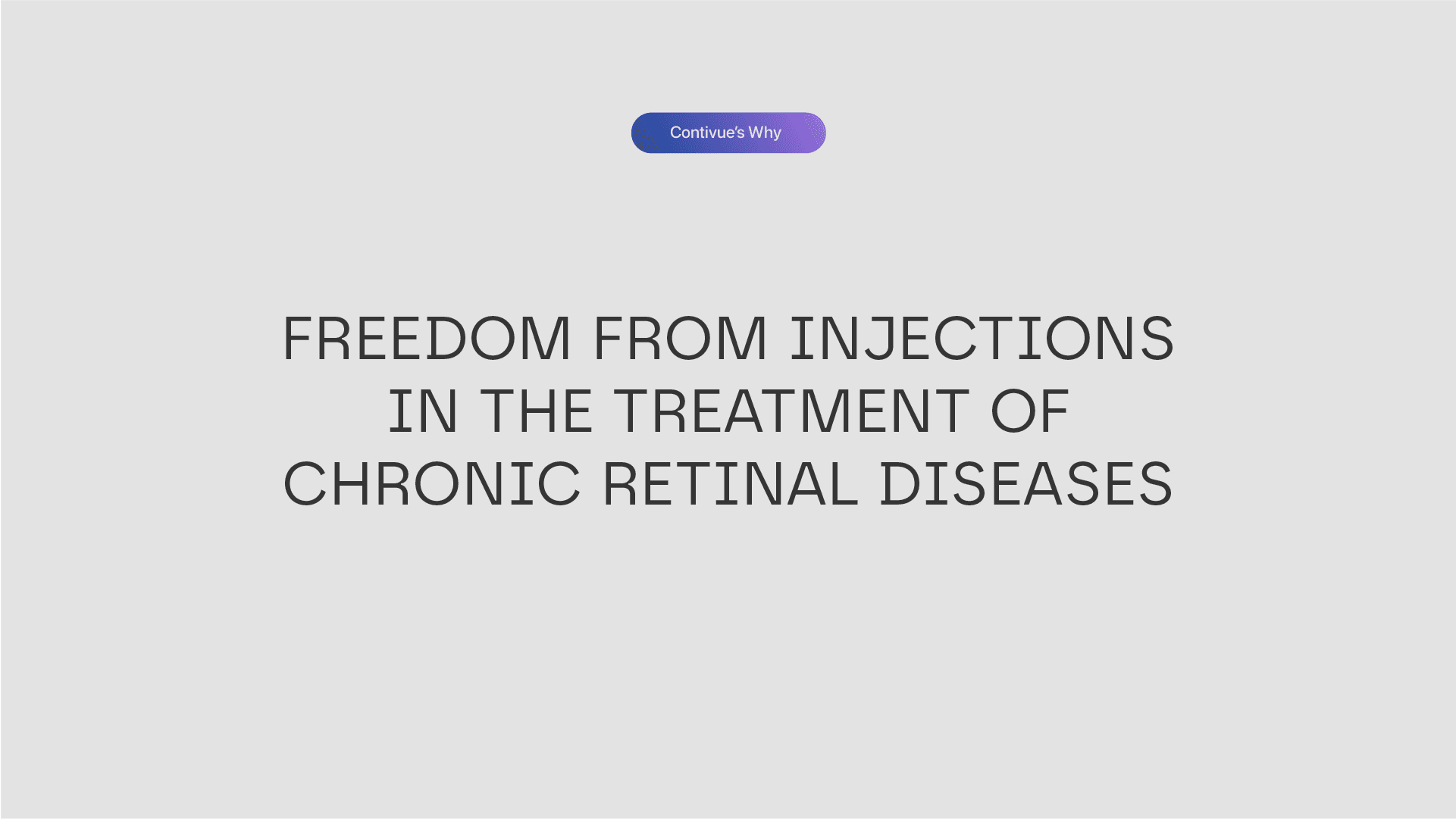 Contivue's Why

FREEDOM FROM INJECTIONS IN THE TREATMENT OF CHRONIC RETINAL DISEASES